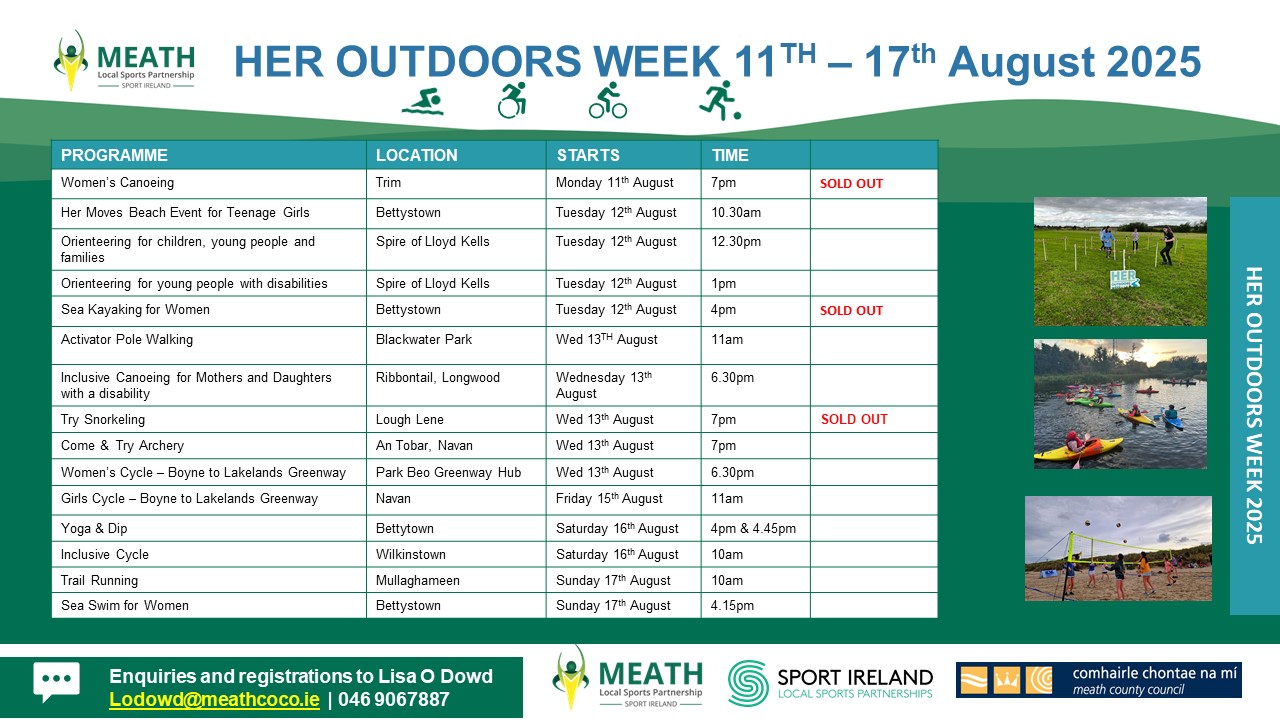 MEATH
Local Sports Partnership
SPORT IRELAND

HER OUTDOORS WEEK 11$^{TH}$ – 17$^{th}$ August 2025

| PROGRAMME | LOCATION | STARTS | TIME | |
|---|---|---|---|---|
| Women's Canoeing | Trim | Monday 11$^{th}$ August | 7pm | SOLD OUT |
| Her Moves Beach Event for Teenage Girls | Bettystown | Tuesday 12$^{th}$ August | 10.30am | |
| Orienteering for children, young people and families | Spire of Lloyd Kells | Tuesday 12$^{th}$ August | 12.30pm | |
| Orienteering for young people with disabilities | Spire of Lloyd Kells | Tuesday 12$^{th}$ August | 1pm | |
| Sea Kayaking for Women | Bettystown | Tuesday 12$^{th}$ August | 4pm | SOLD OUT |
| Activator Pole Walking | Blackwater Park | Wed 13$^{TH}$ August | 11am | |
| Inclusive Canoeing for Mothers and Daughters with a disability | Ribbontail, Longwood | Wednesday 13$^{th}$ August | 6.30pm | |
| Try Snorkeling | Lough Lene | Wed 13$^{th}$ August | 7pm | SOLD OUT |
| Come & Try Archery | An Tobar, Navan | Wed 13$^{th}$ August | 7pm | |
| Women's Cycle – Boyne to Lakelands Greenway | Park Beo Greenway Hub | Wed 13$^{th}$ August | 6.30pm | |
| Girls Cycle – Boyne to Lakelands Greenway | Navan | Friday 15$^{th}$ August | 11am | |
| Yoga & Dip | Bettytown | Saturday 16$^{th}$ August | 4pm & 4.45pm | |
| Inclusive Cycle | Wilkinstown | Saturday 16$^{th}$ August | 10am | |
| Trail Running | Mullaghameen | Sunday 17$^{th}$ August | 10am | |
| Sea Swim for Women | Bettystown | Sunday 17$^{th}$ August | 4.15pm | |

HER

HER OUTDOORS WEEK 2025

Enquiries and registrations to Lisa O Dowd
Lodowd@meathcoco.ie | 046 9067887

MEATH
Local Sports Partnership
SPORT IRELAND

SPORT IRELAND
LOCAL SPORTS PARTNERSHIPS

comhairle chontae na mí
meath county council